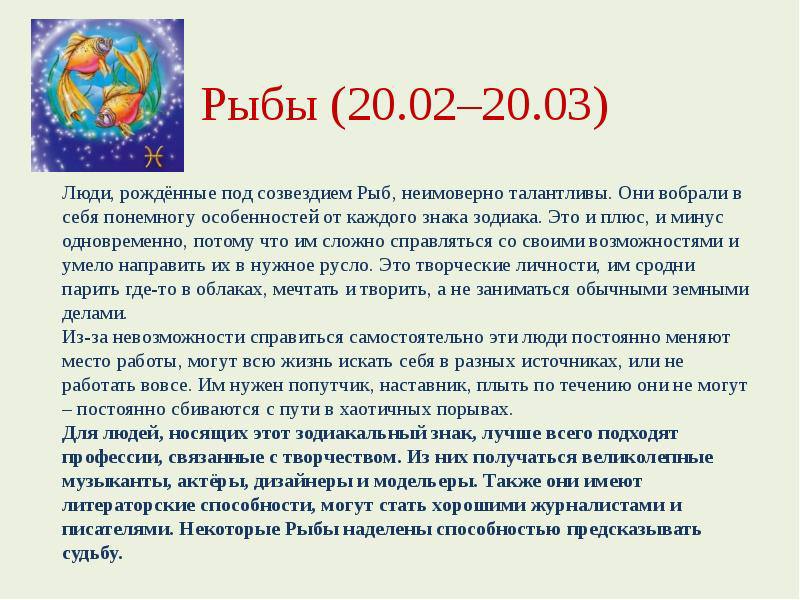 Рыбы (20.02–20.03)

Люди, рождённые под созвездием Рыб, неимоверно талантливы. Они вобрали в себя понемногу особенностей от каждого знака зодиака. Это и плюс, и минус одновременно, потому что им сложно справляться со своими возможностями и умело направить их в нужное русло. Это творческие личности, им сродни парить где-то в облаках, мечтать и творить, а не заниматься обычными земными делами.

Из-за невозможности справиться самостоятельно эти люди постоянно меняют место работы, могут всю жизнь искать себя в разных источниках, или не работать вовсе. Им нужен попутчик, наставник, плыть по течению они не могут – постоянно сбиваются с пути в хаотичных порывах.

Для людей, носящих этот зодиакальный знак, лучше всего подходят профессии, связанные с творчеством. Из них получаться великолепные музыканты, актёры, дизайнеры и модельеры. Также они имеют литераторские способности, могут стать хорошими журналистами и писателями. Некоторые Рыбы наделены способностью предсказывать судьбу.